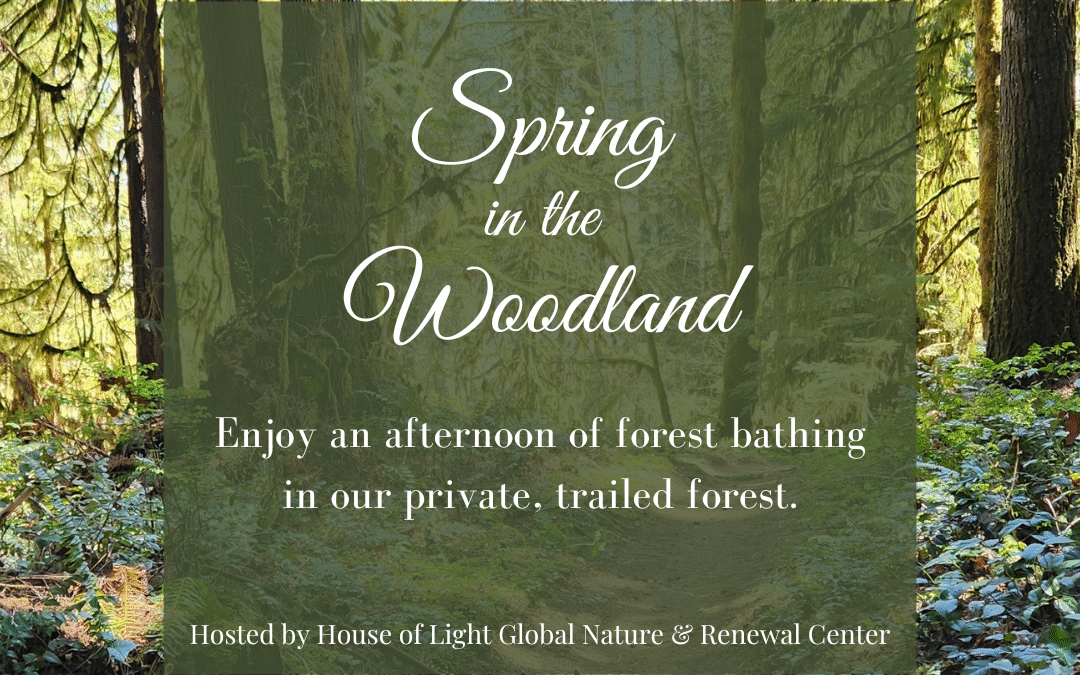 Spring in the Woodland

Enjoy an afternoon of forest bathing in our private, trailed forest.

Hosted by House of Light Global Nature & Renewal Center